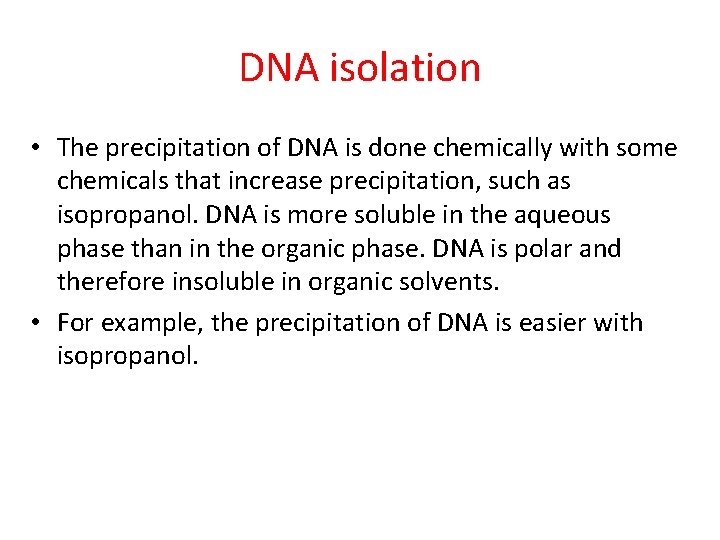 DNA isolation

• The precipitation of DNA is done chemically with some chemicals that increase precipitation, such as isopropanol. DNA is more soluble in the aqueous phase than in the organic phase. DNA is polar and therefore insoluble in organic solvents.

• For example, the precipitation of DNA is easier with isopropanol.